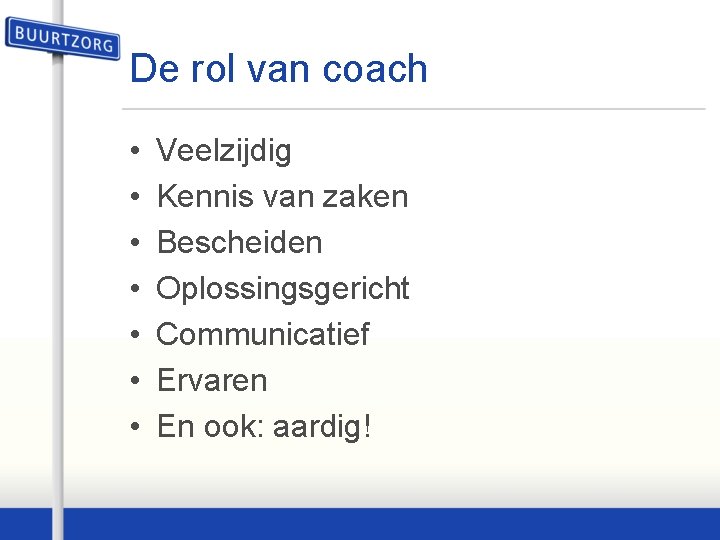 BUURTZORG

De rol van coach

• Veelzijdig
• Kennis van zaken
• Bescheiden
• Oplossingsgericht
• Communicatief
• Ervaren
• En ook: aardig!